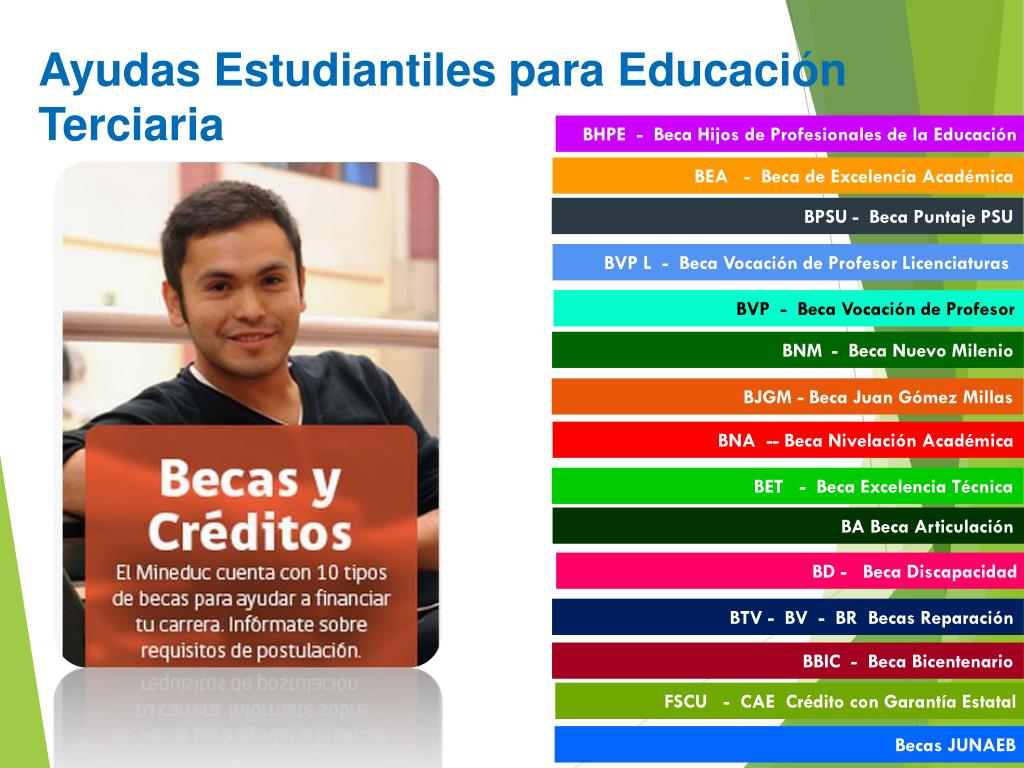 Ayudas Estudiantiles para Educación Terciaria

Becas y Créditos

El Mineduc cuenta con 10 tipos de becas para ayudar a financiar tu carrera. Infórmate sobre requisitos de postulación.

BHPE - Beca Hijos de Profesionales de la Educación

BEA - Beca de Excelencia Académica

BPSU - Beca Puntaje PSU

BVP L - Beca Vocación de Profesor Licenciaturas

BVP - Beca Vocación de Profesor

BNM - Beca Nuevo Milenio

BJGM - Beca Juan Gómez Millas

BNA -- Beca Nivelación Académica

BET - Beca Excelencia Técnica

BA Beca Articulación

BD - Beca Discapacidad

BTV - BV - BR Becas Reparación

BBIC - Beca Bicentenario

FSCU - CAE Crédito con Garantía Estatal

Becas JUNAEB